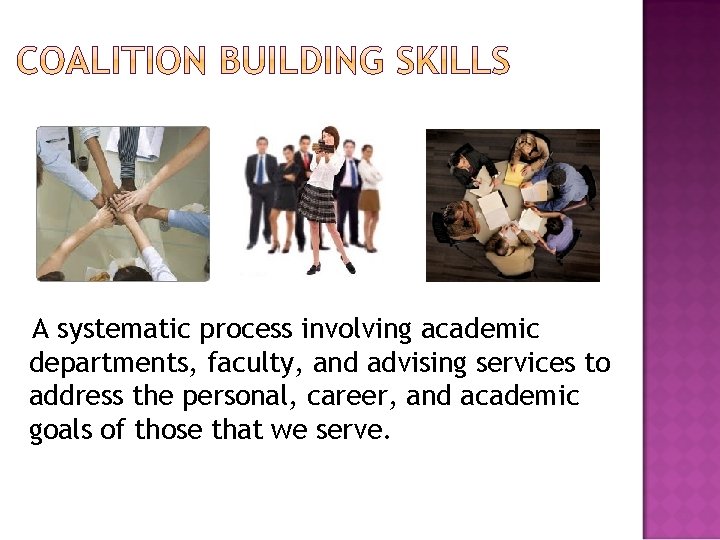 COALITION BUILDING SKILLS

A systematic process involving academic departments, faculty, and advising services to address the personal, career, and academic goals of those that we serve.